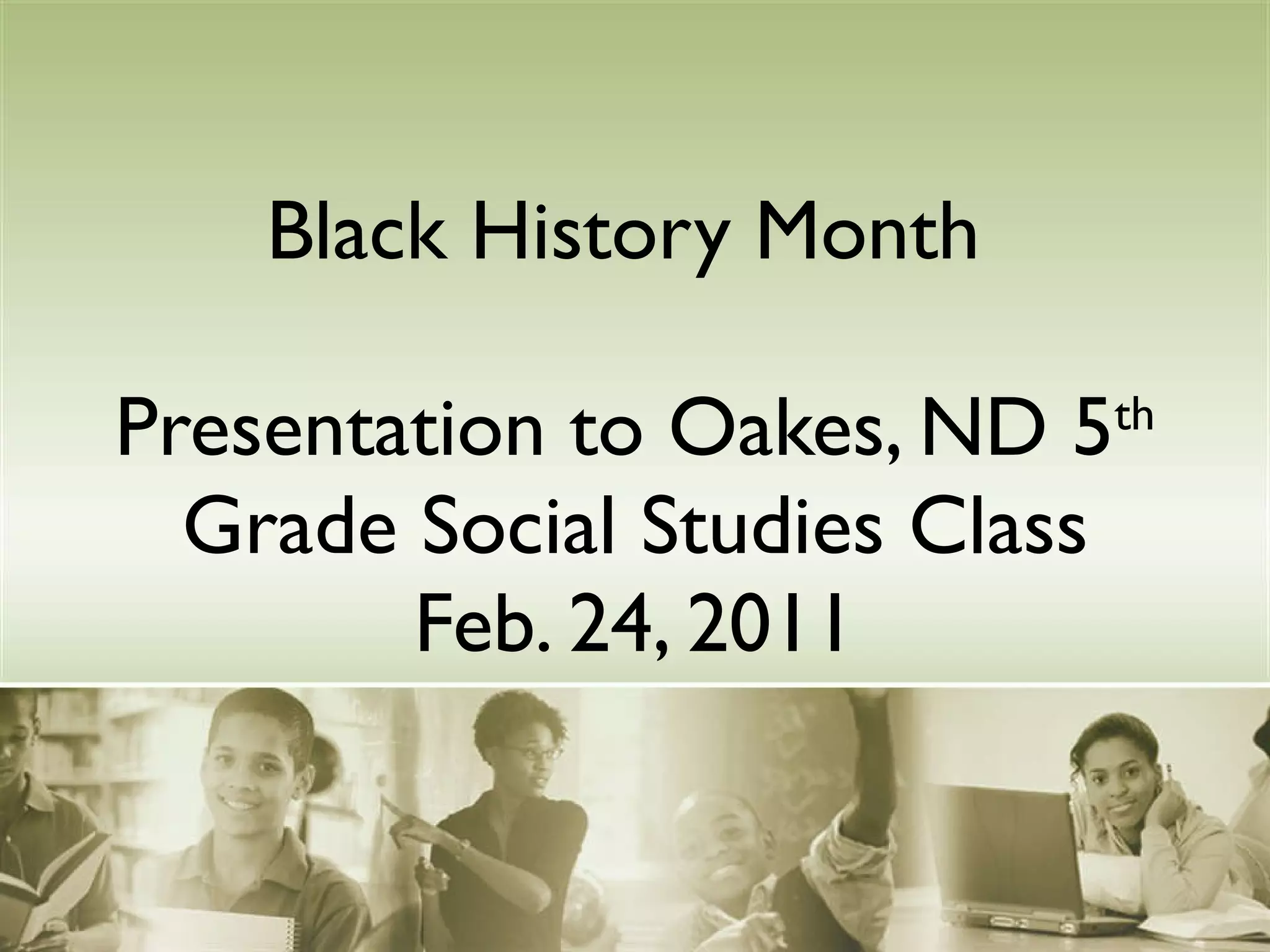 Black History Month

Presentation to Oakes, ND 5th Grade Social Studies Class Feb. 24, 2011